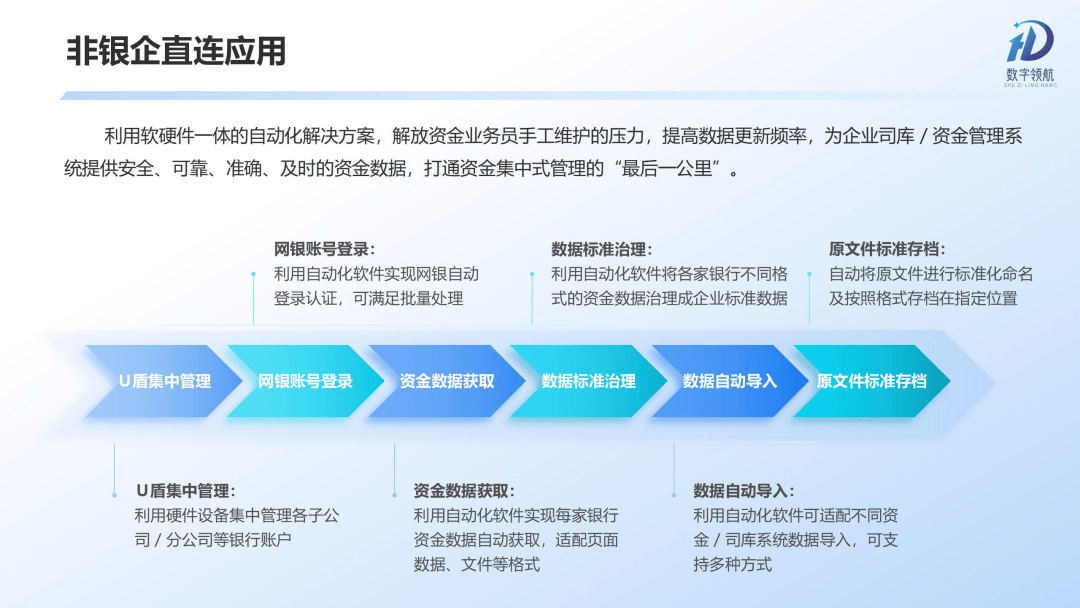 非银企直连应用

数字领航
SHU ZI LING HANG

利用软硬件一体的自动化解决方案，解放资金业务员手工维护的压力，提高数据更新频率，为企业司库 / 资金管理系统提供安全、可靠、准确、及时的资金数据，打通资金集中式管理的“最后一公里”。

网银账号登录：
利用自动化软件实现网银自动登录认证，可满足批量处理

数据标准治理：
利用自动化软件将各家银行不同格式的资金数据治理成企业标准数据

原文件标准存档：
自动将原文件进行标准化命名及按照格式存档在指定位置

U盾集中管理
网银账号登录
资金数据获取
数据标准治理
数据自动导入
原文件标准存档

U盾集中管理：
利用硬件设备集中管理各子公司 / 分公司等银行账户

资金数据获取：
利用自动化软件实现每家银行资金数据自动获取，适配页面数据、文件等格式

数据自动导入：
利用自动化软件可适配不同资金 / 司库系统数据导入，可支持多种方式